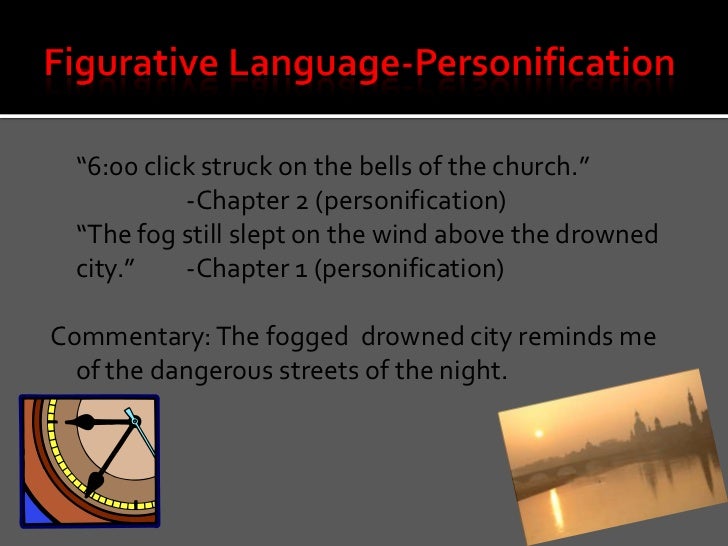 Figurative Language-Personification

“6:00 click struck on the bells of the church.”
-Chapter 2 (personification)
“The fog still slept on the wind above the drowned city.” -Chapter 1 (personification)

Commentary: The fogged drowned city reminds me of the dangerous streets of the night.